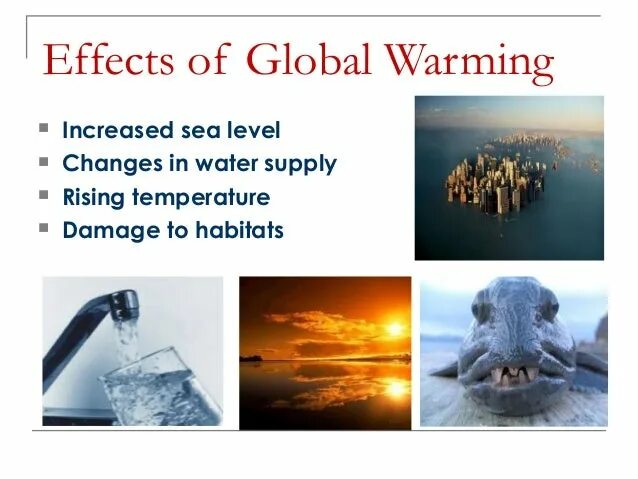 Effects of Global Warming

- Increased sea level
- Changes in water supply
- Rising temperature
- Damage to habitats